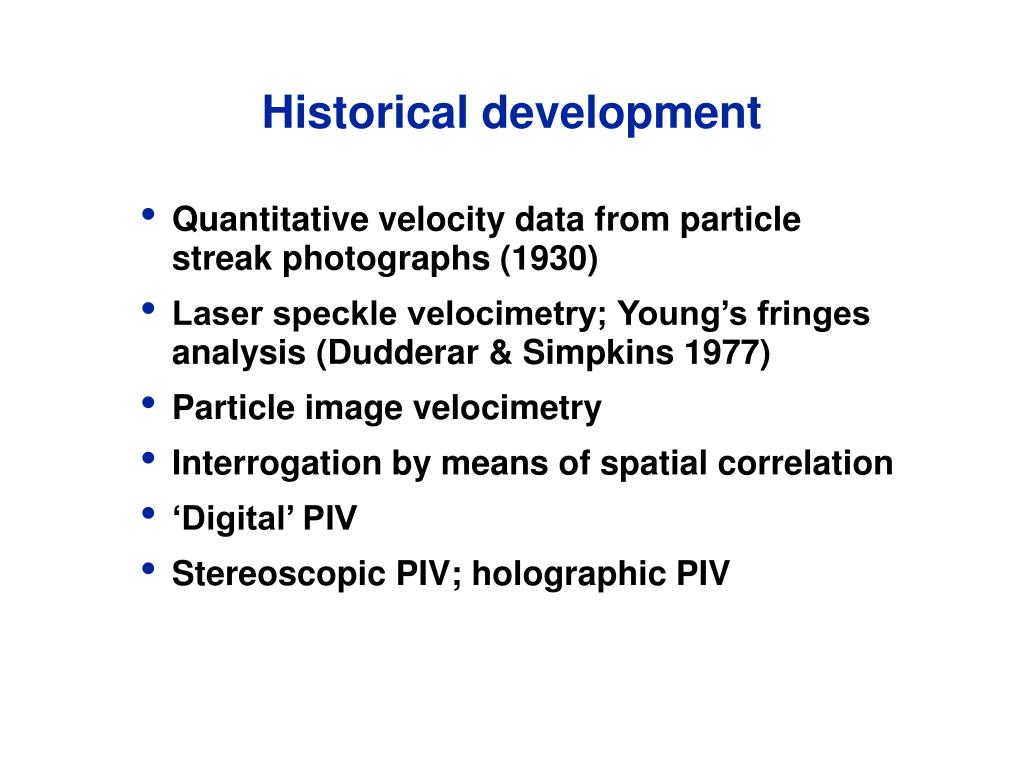 Historical development

• Quantitative velocity data from particle streak photographs (1930)
• Laser speckle velocimetry; Young’s fringes analysis (Dudderar & Simpkins 1977)
• Particle image velocimetry
• Interrogation by means of spatial correlation
• ‘Digital’ PIV
• Stereoscopic PIV; holographic PIV